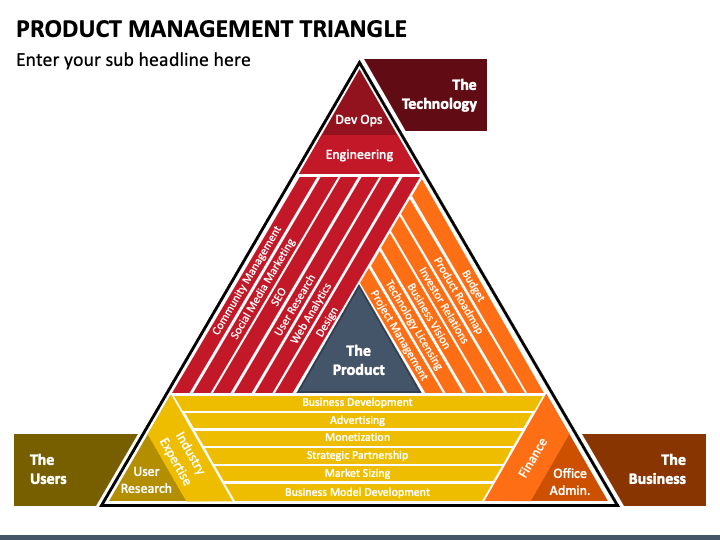 PRODUCT MANAGEMENT TRIANGLE

Enter your sub headline here

The Technology

Dev Ops

Engineering

Community Management
Social Media Marketing
SEO
User Research
Web Analytics
Design

Budget
Product Roadmap
Investor Relations
Business Vision
Technology Licensing
Project Management

The Product

Business Development
Advertising
Monetization
Strategic Partnership
Market Sizing
Business Model Development

The Users

User Research

Industry Expertise

Finance

Office Admin.

The Business